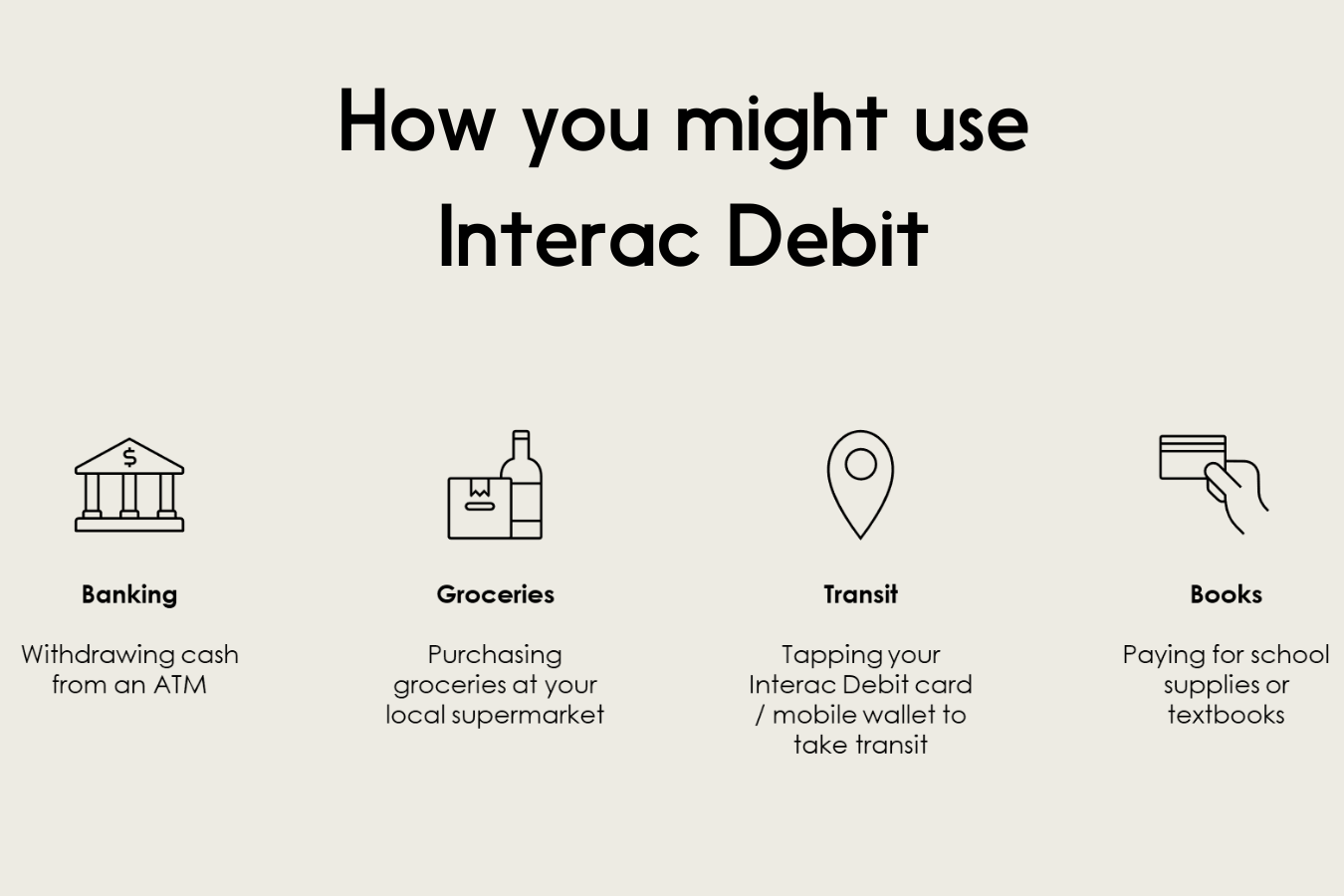 How you might use Interac Debit

$

Banking

Withdrawing cash from an ATM

Groceries

Purchasing groceries at your local supermarket

Transit

Tapping your Interac Debit card / mobile wallet to take transit

Books

Paying for school supplies or textbooks